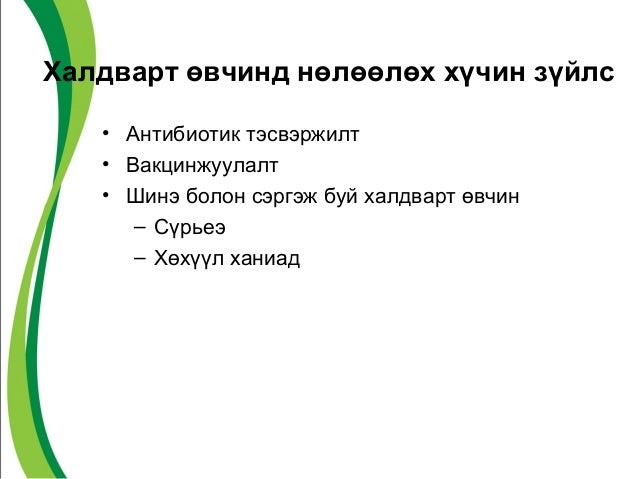 Халдварт өвчинд нөлөөлөх хүчин зүйлс

• Антибиотик тэсвэржилт
• Вакцинжуулалт
• Шинэ болон сэргэж буй халдварт өвчин
– Сүрьеэ
– Хөхүүл ханиад